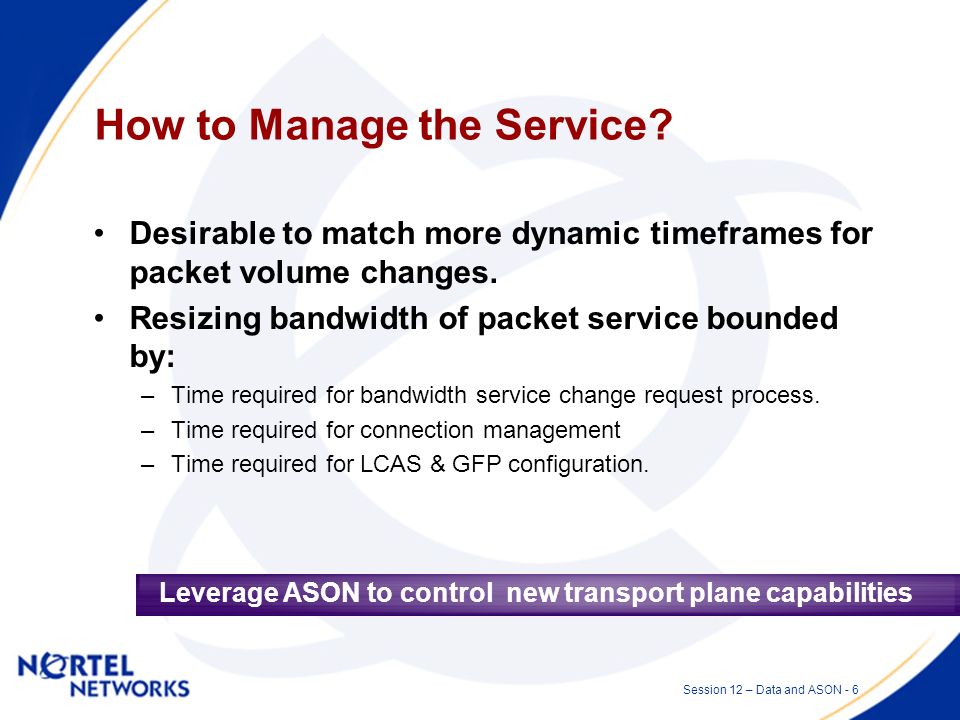 How to Manage the Service?

• Desirable to match more dynamic timeframes for packet volume changes.

• Resizing bandwidth of packet service bounded by:

– Time required for bandwidth service change request process.

– Time required for connection management

– Time required for LCAS & GFP configuration.

Leverage ASON to control new transport plane capabilities

NORTEL NETWORKS

Session 12 – Data and ASON - 6